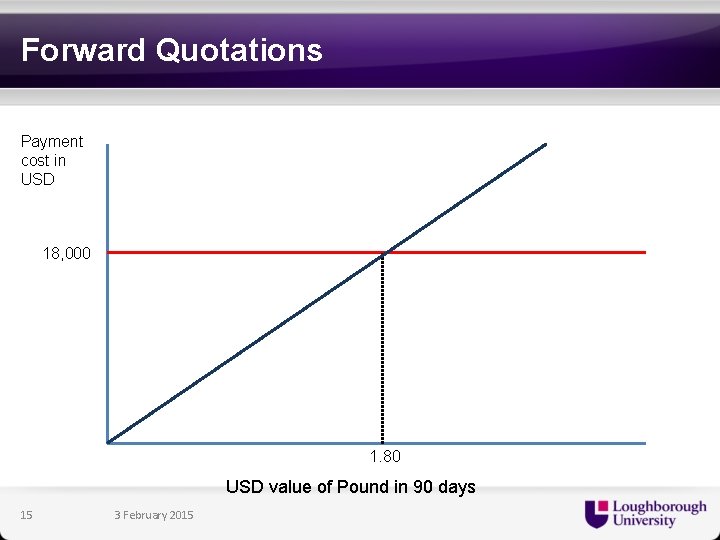 Forward Quotations

Payment cost in USD

18,000

1.80

USD value of Pound in 90 days

15

3 February 2015

Loughborough University